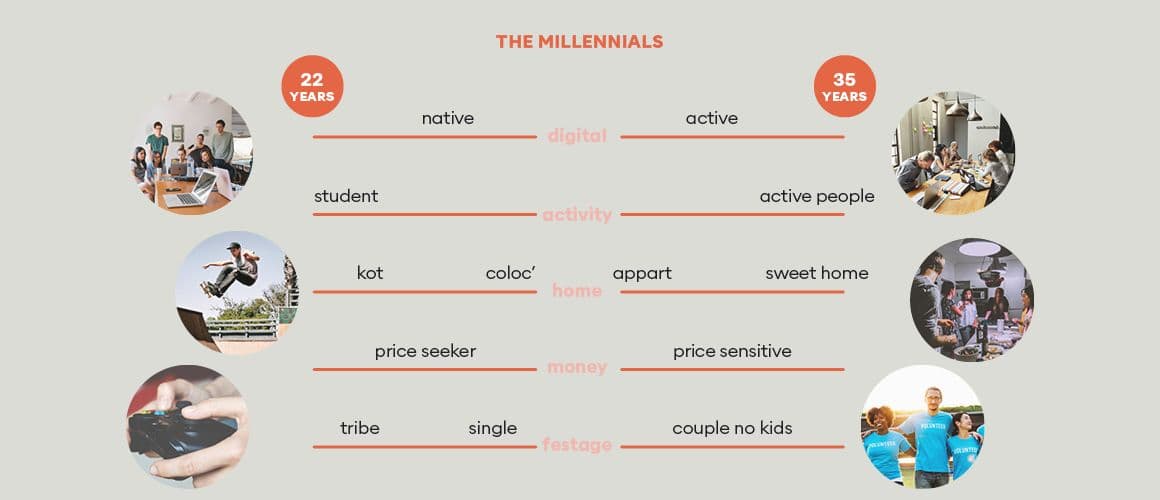 THE MILLENNIALS

22 YEARS

35 YEARS

native digital active

student activity active people

kot coloc' home appart sweet home

price seeker money price sensitive

tribe single festage couple no kids

VOLUNTEER